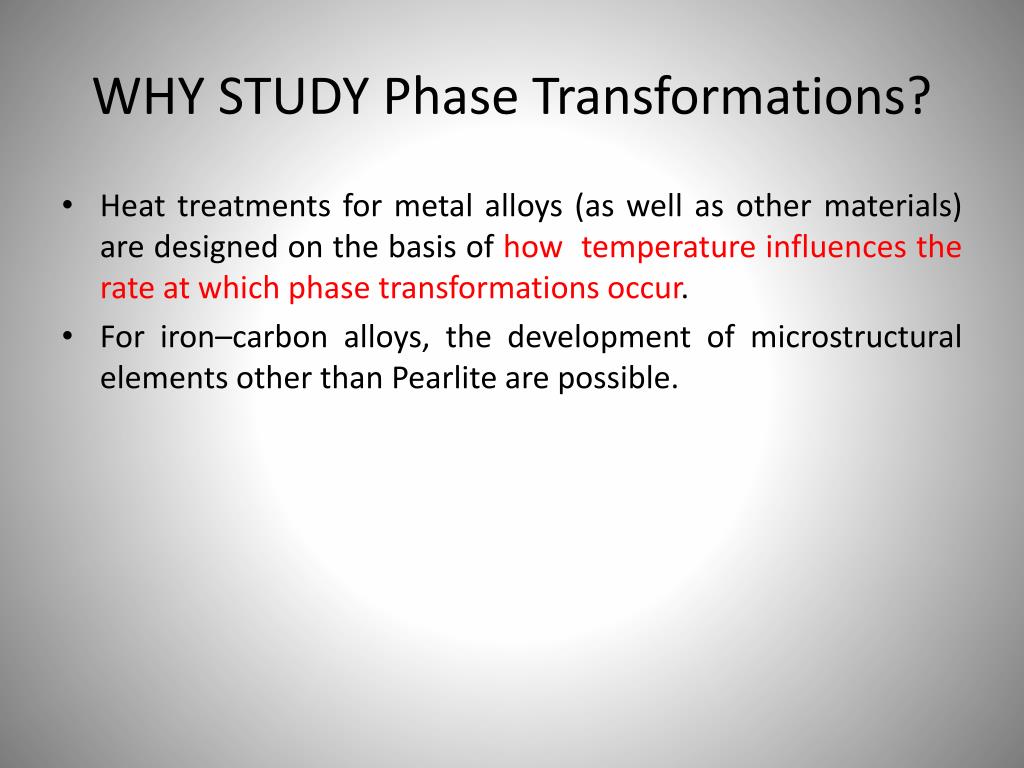 WHY STUDY Phase Transformations?

• Heat treatments for metal alloys (as well as other materials) are designed on the basis of how temperature influences the rate at which phase transformations occur.

• For iron–carbon alloys, the development of microstructural elements other than Pearlite are possible.